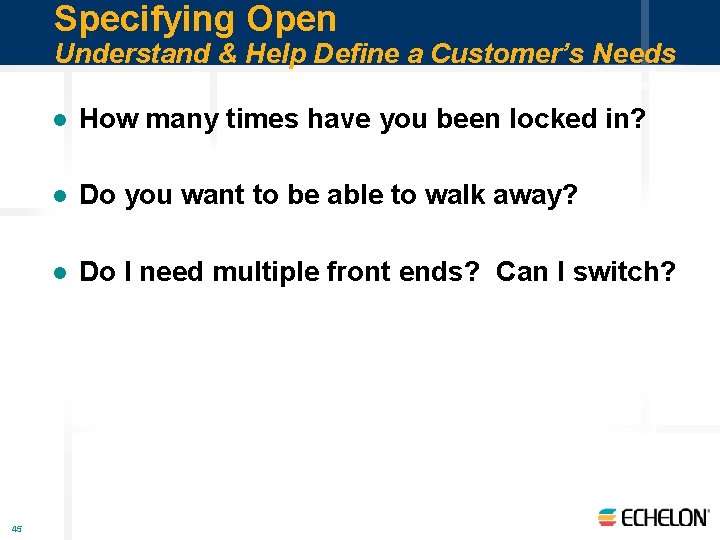 Specifying Open
Understand & Help Define a Customer's Needs

• How many times have you been locked in?

• Do you want to be able to walk away?

• Do I need multiple front ends? Can I switch?

45

ECHELON®